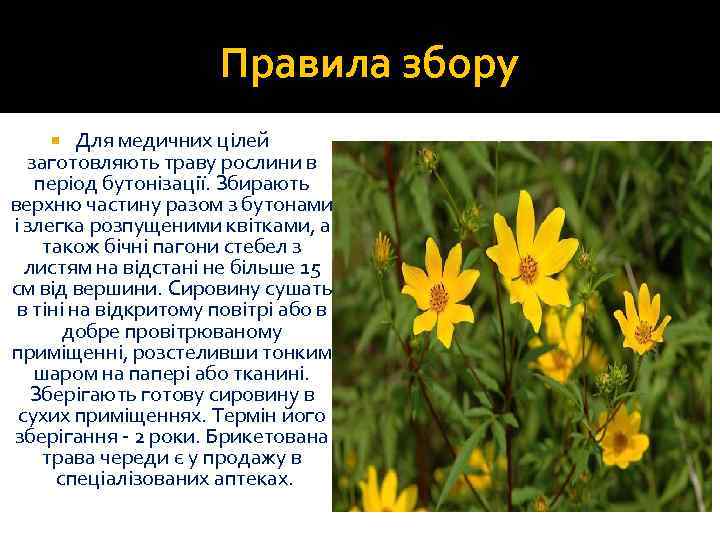 Правила збору

Для медичних цілей заготовляють траву рослини в період бутонізації. Збирають верхню частину разом з бутонами і злегка розпущеними квітками, а також бічні пагони стебел з листям на відстані не більше 15 см від вершини. Сировину сушать в тіні на відкритому повітрі або в добре провітрюваному приміщенні, розстеливши тонким шаром на папері або тканині. Зберігають готову сировину в сухих приміщеннях. Термін його зберігання - 2 роки. Брикетована трава череди є у продажу в спеціалізованих аптеках.